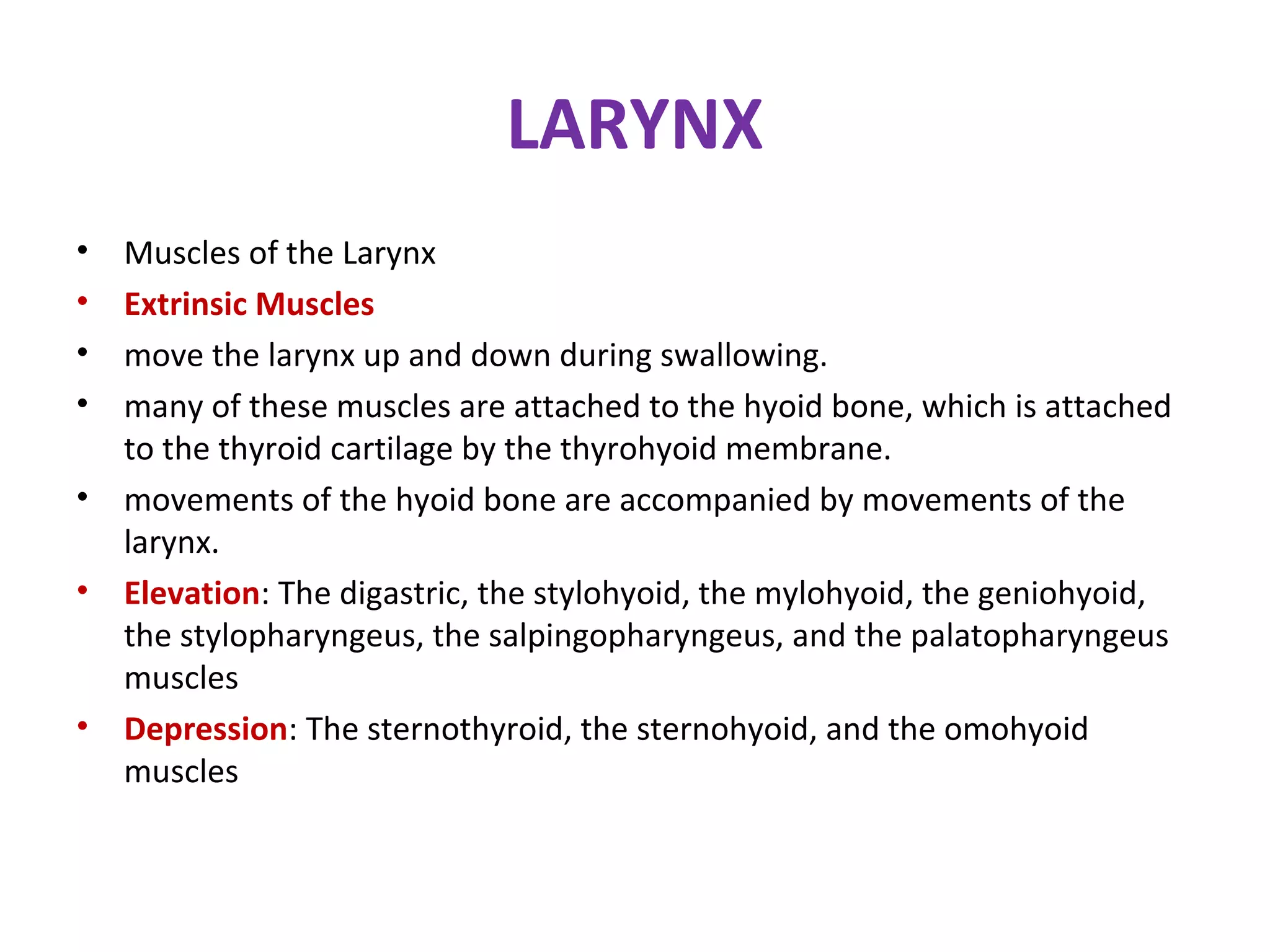 LARYNX

• Muscles of the Larynx
• Extrinsic Muscles
• move the larynx up and down during swallowing.
• many of these muscles are attached to the hyoid bone, which is attached to the thyroid cartilage by the thyrohyoid membrane.
• movements of the hyoid bone are accompanied by movements of the larynx.
• Elevation: The digastric, the stylohyoid, the mylohyoid, the geniohyoid, the stylopharyngeus, the salpingopharyngeus, and the palatopharyngeus muscles
• Depression: The sternothyroid, the sternohyoid, and the omohyoid muscles